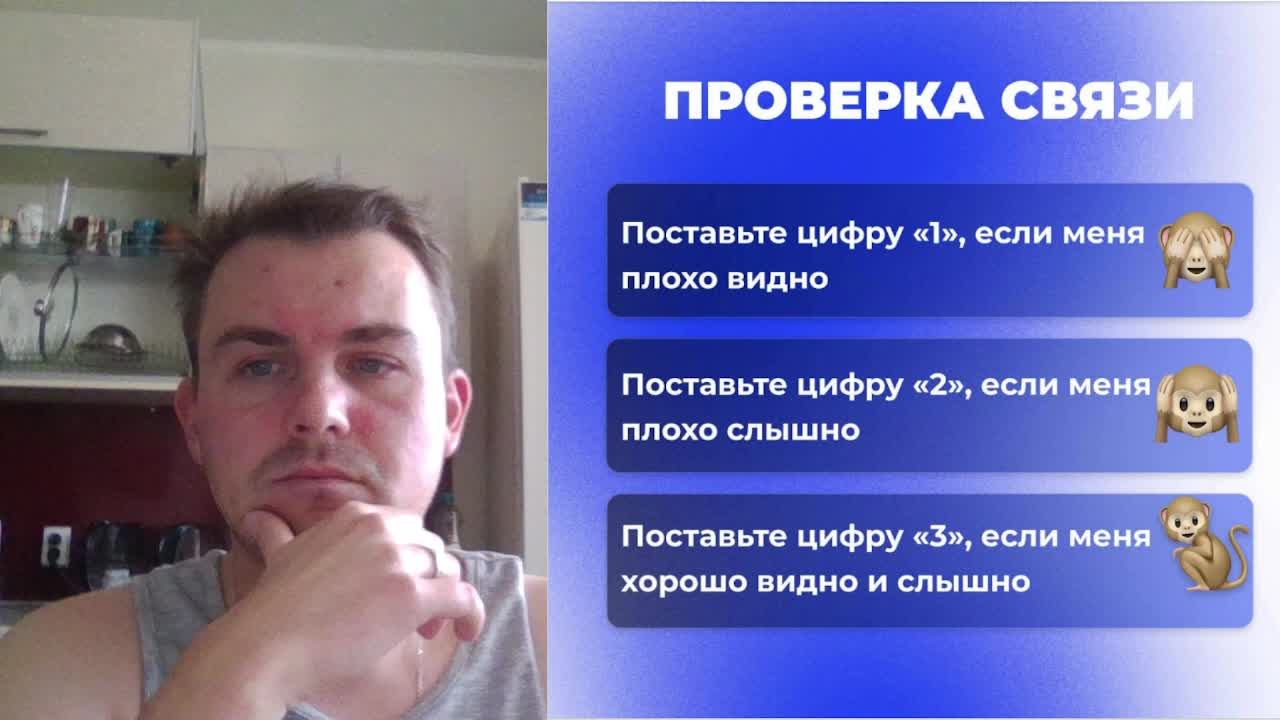 ПРОВЕРКА СВЯЗИ

Поставьте цифру «1», если меня плохо видно

Поставьте цифру «2», если меня плохо слышно

Поставьте цифру «3», если меня хорошо видно и слышно